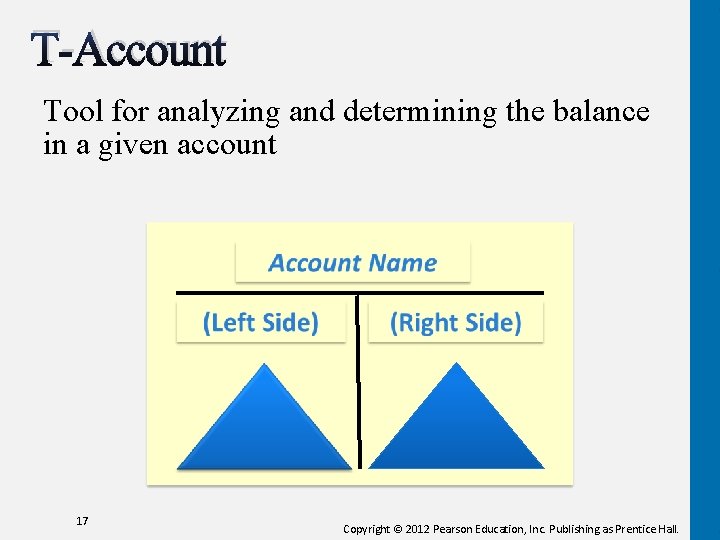 T-Account

Tool for analyzing and determining the balance in a given account

Account Name

(Left Side)

(Right Side)

17

Copyright © 2012 Pearson Education, Inc. Publishing as Prentice Hall.